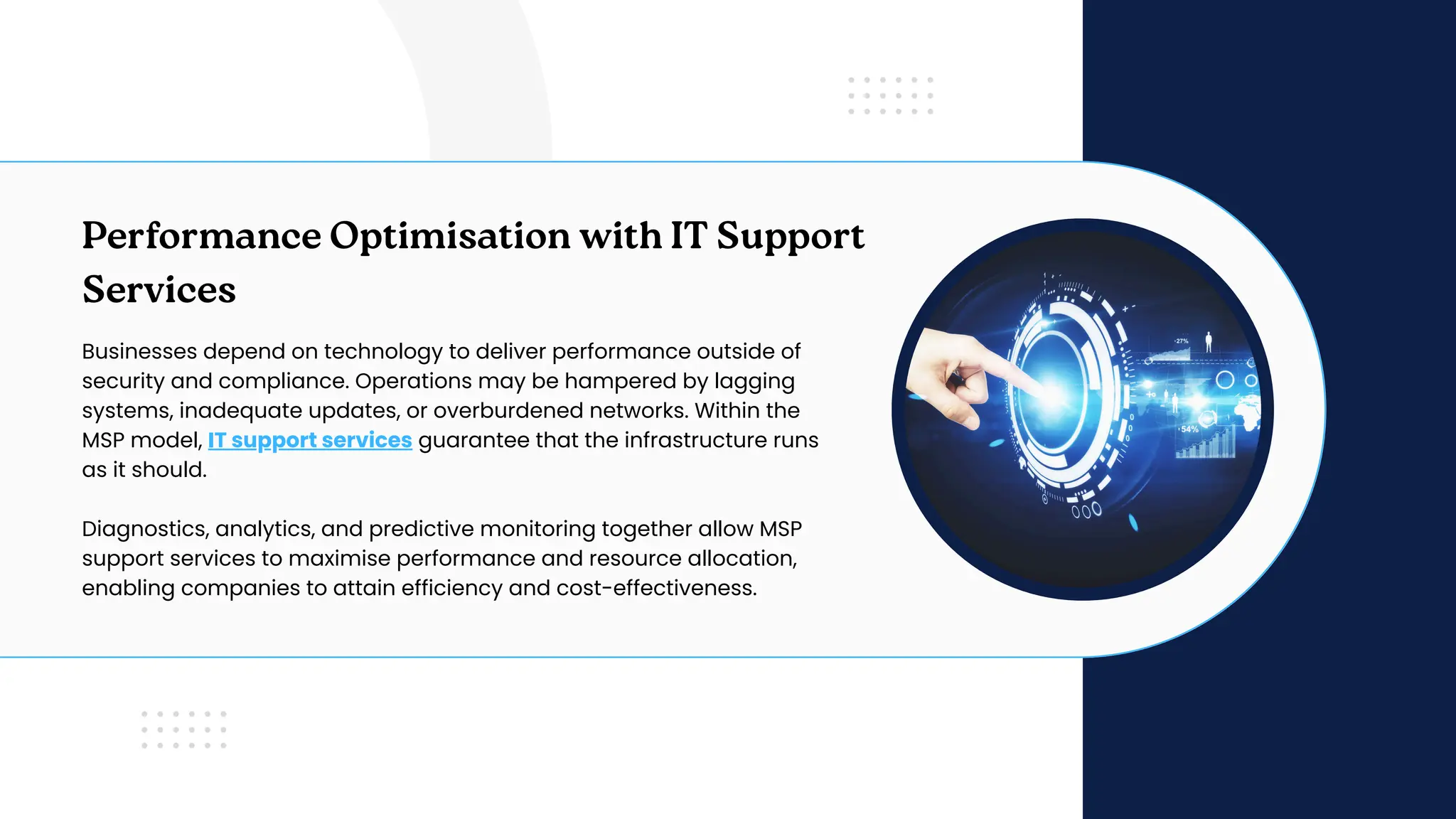 Performance Optimisation with IT Support Services

Businesses depend on technology to deliver performance outside of security and compliance. Operations may be hampered by lagging systems, inadequate updates, or overburdened networks. Within the MSP model, IT support services guarantee that the infrastructure runs as it should.

Diagnostics, analytics, and predictive monitoring together allow MSP support services to maximise performance and resource allocation, enabling companies to attain efficiency and cost-effectiveness.

27%

54%